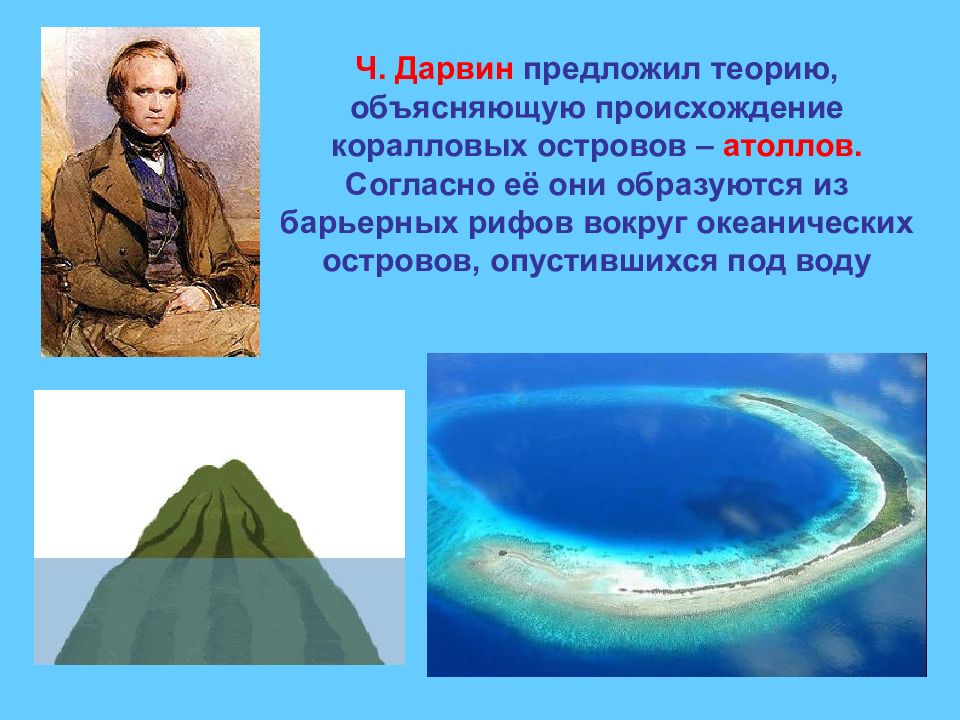 Ч. Дарвин предложил теорию, объясняющую происхождение коралловых островов – атоллов. Согласно её они образуются из барьерных рифов вокруг океанических островов, опустившихся под воду